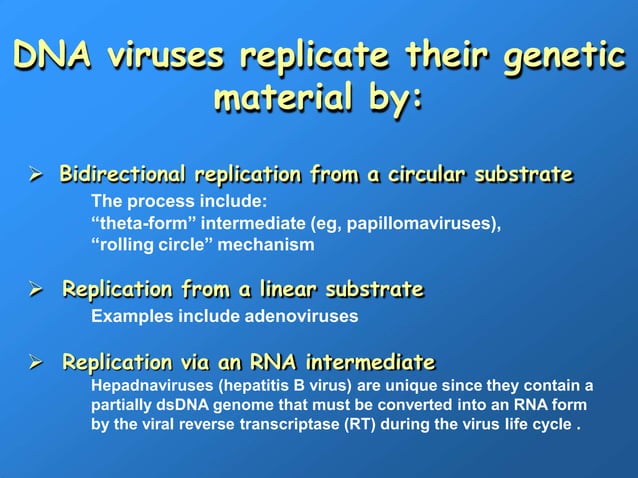 DNA viruses replicate their genetic material by:

➢ Bidirectional replication from a circular substrate
The process include:
“theta-form” intermediate (eg, papillomaviruses),
“rolling circle” mechanism

➢ Replication from a linear substrate
Examples include adenoviruses

➢ Replication via an RNA intermediate
Hepadnaviruses (hepatitis B virus) are unique since they contain a partially dsDNA genome that must be converted into an RNA form by the viral reverse transcriptase (RT) during the virus life cycle .